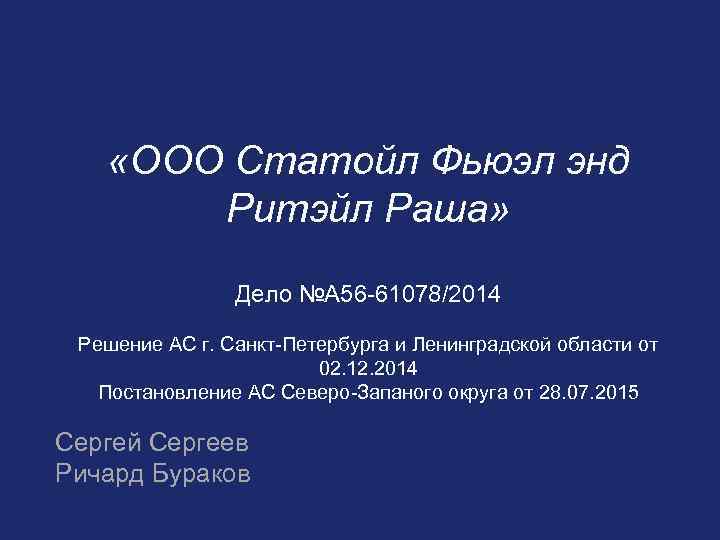 «ООО Статойл Фьюэл энд Ритэйл Раша»

Дело №А56-61078/2014

Решение АС г. Санкт-Петербурга и Ленинградской области от 02.12.2014
Постановление АС Северо-Запаного округа от 28.07.2015

Сергей Сергеев
Ричард Бураков